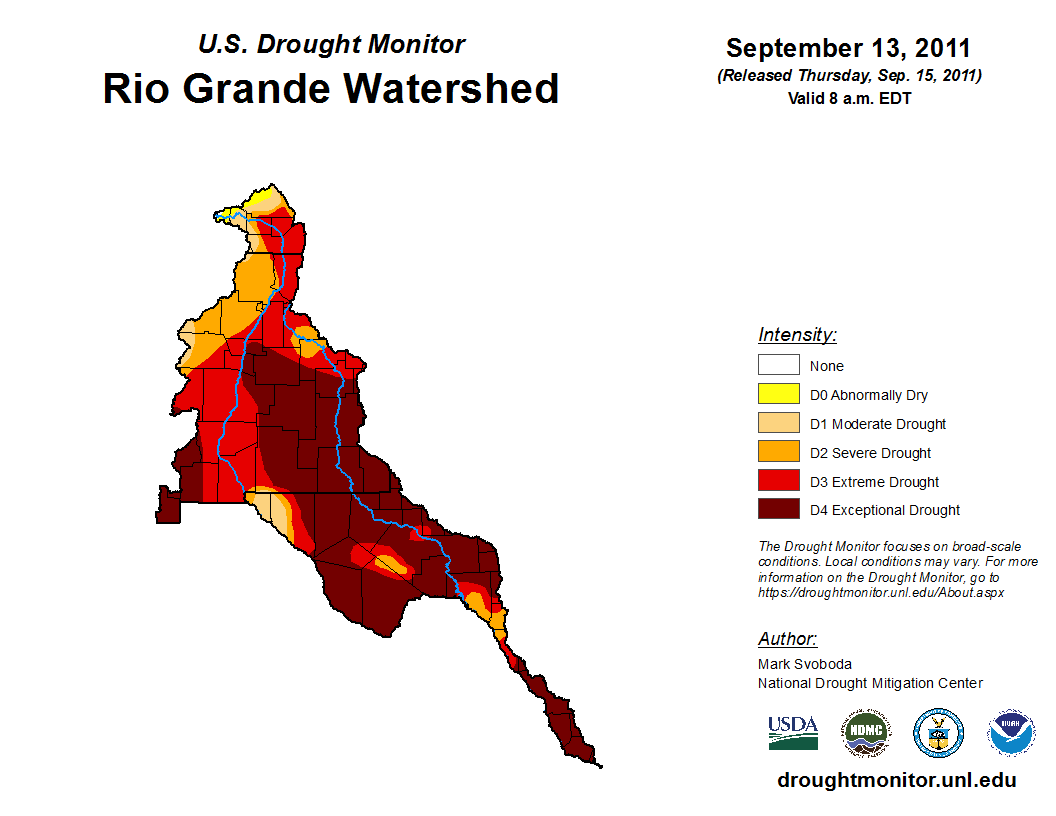 U.S. Drought Monitor
Rio Grande Watershed

September 13, 2011
(Released Thursday, Sep. 15, 2011)
Valid 8 a.m. EDT

Intensity:
None
D0 Abnormally Dry
D1 Moderate Drought
D2 Severe Drought
D3 Extreme Drought
D4 Exceptional Drought

The Drought Monitor focuses on broad-scale conditions. Local conditions may vary. For more information on the Drought Monitor, go to https://droughtmonitor.unl.edu/About.aspx

Author:
Mark Svoboda
National Drought Mitigation Center

USDA
NDMC
NOAA

droughtmonitor.unl.edu